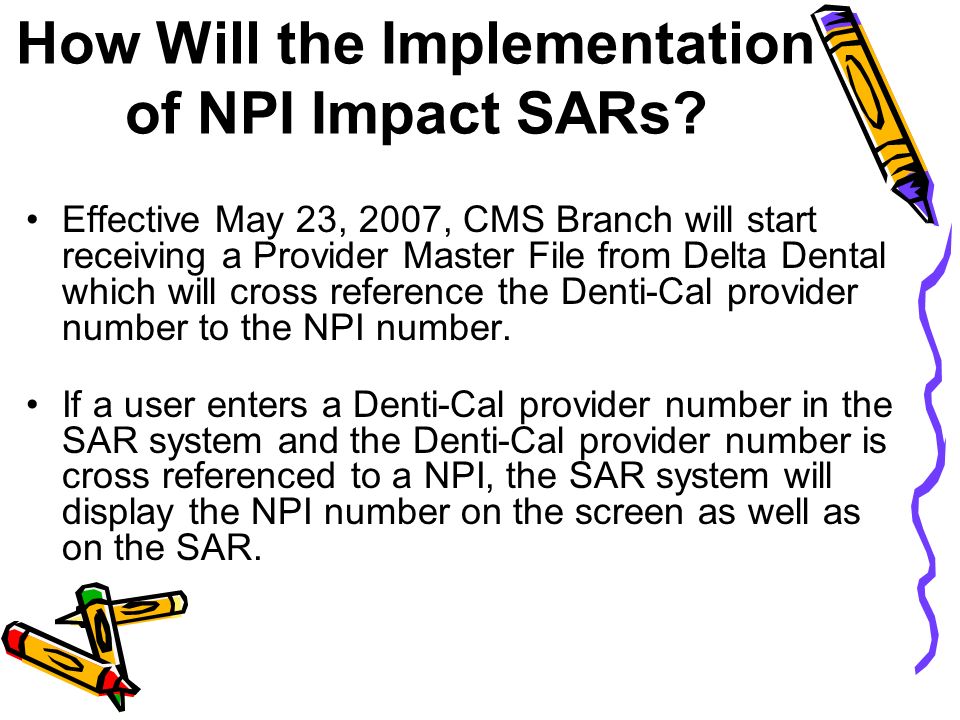 How Will the Implementation of NPI Impact SARs?

• Effective May 23, 2007, CMS Branch will start receiving a Provider Master File from Delta Dental which will cross reference the Denti-Cal provider number to the NPI number.

• If a user enters a Denti-Cal provider number in the SAR system and the Denti-Cal provider number is cross referenced to a NPI, the SAR system will display the NPI number on the screen as well as on the SAR.